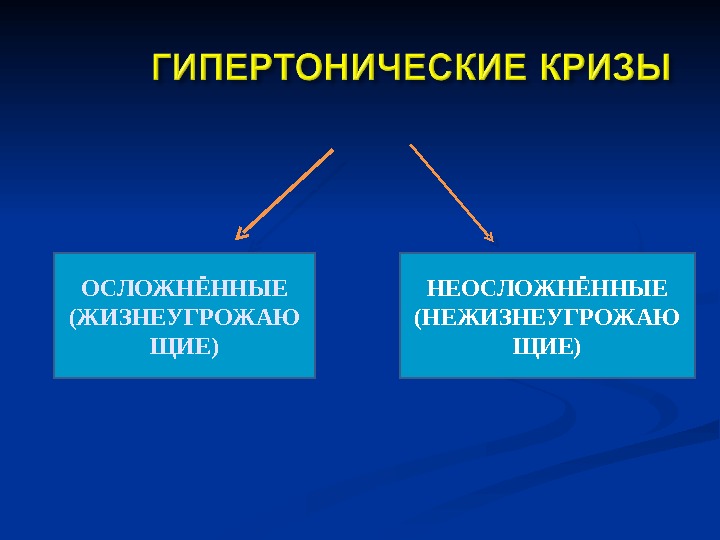 ГИПЕРТОНИЧЕСКИЕ КРИЗЫ

ОСЛОЖНЁННЫЕ (ЖИЗНЕУГРОЖАЮЩИЕ)

НЕОСЛОЖНЁННЫЕ (НЕЖИЗНЕУГРОЖАЮЩИЕ)